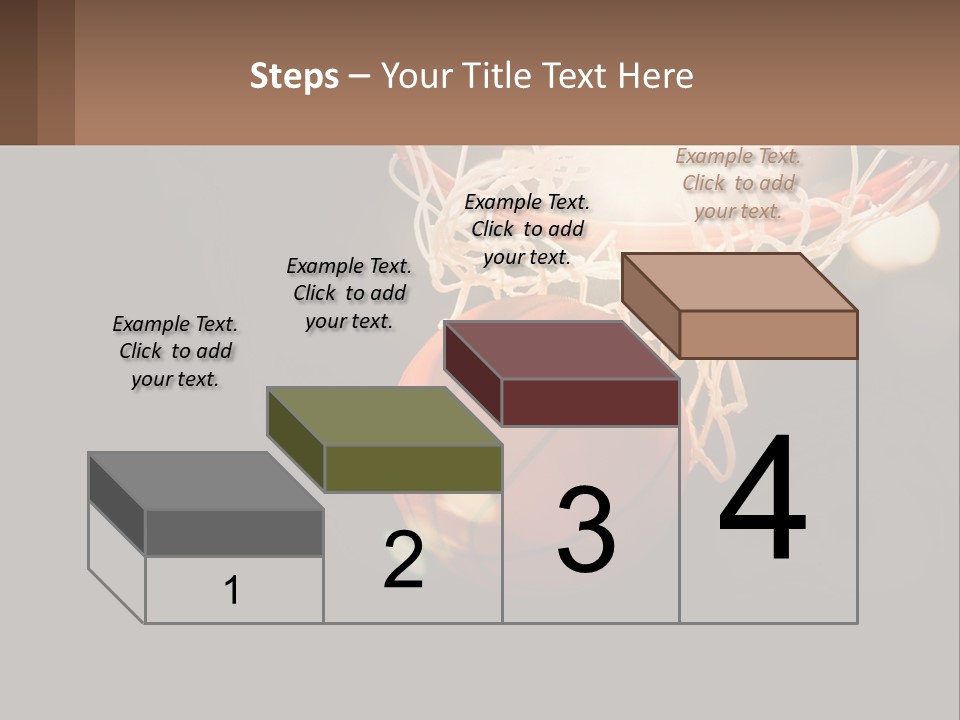 Steps – Your Title Text Here

Example Text. Click to add your text.

Example Text. Click to add your text.

Example Text. Click to add your text.

Example Text. Click to add your text.

1

2

3

4